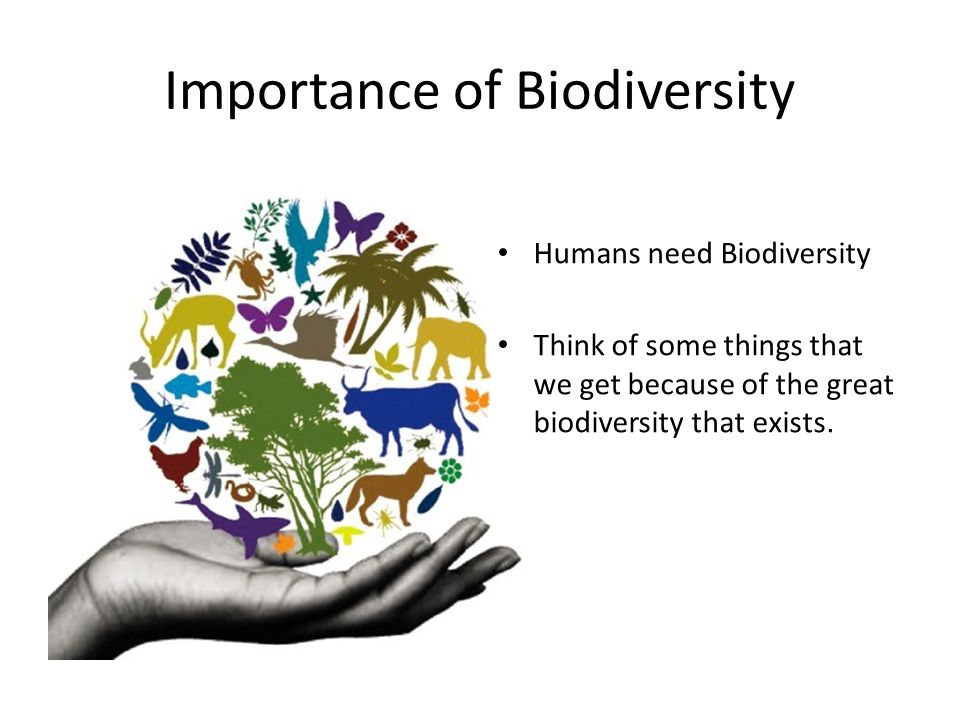 Importance of Biodiversity

• Humans need Biodiversity

• Think of some things that we get because of the great biodiversity that exists.